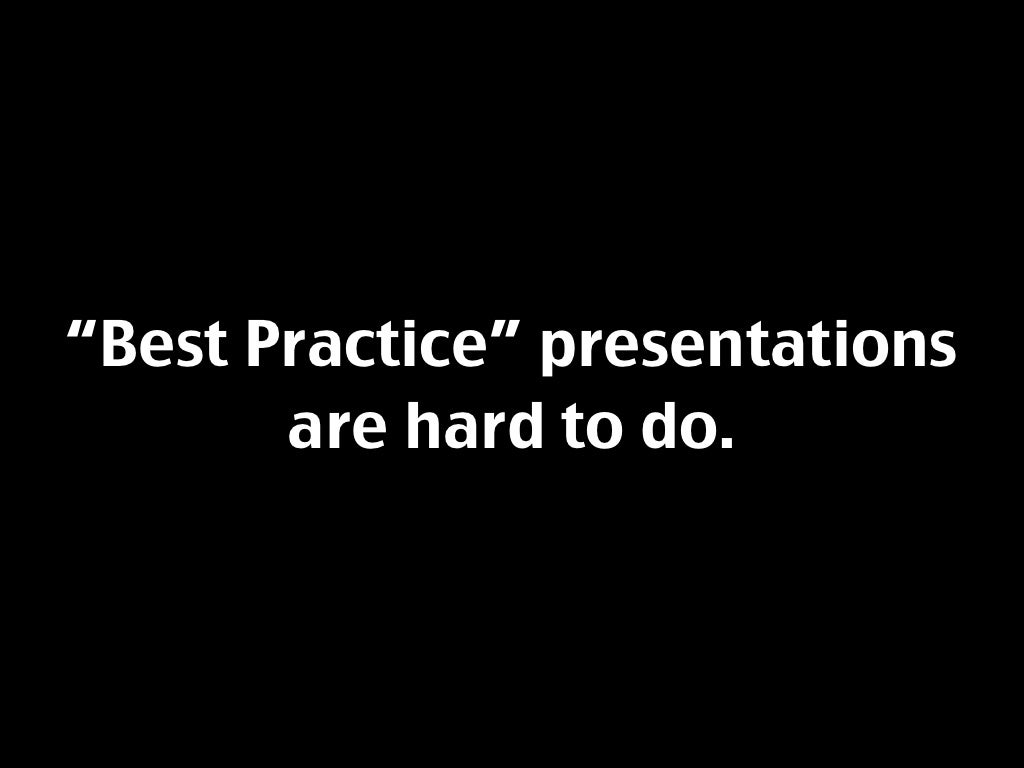 “Best Practice” presentations are hard to do.